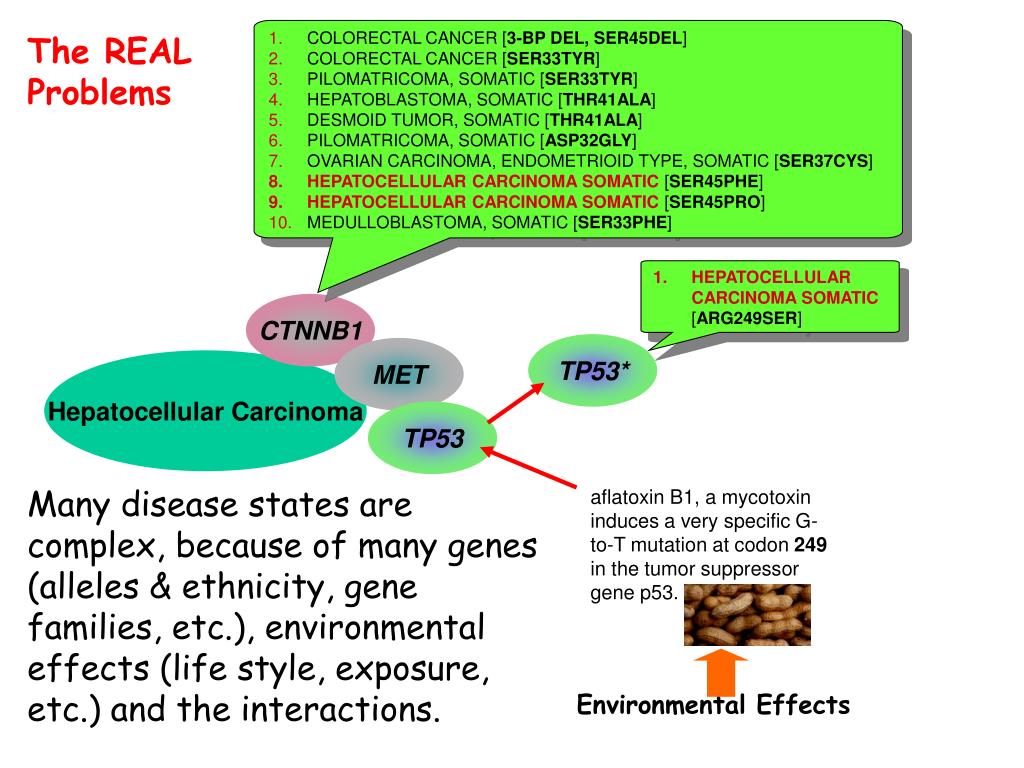 The REAL Problems

1. COLORECTAL CANCER [3-BP DEL, SER45DEL]
2. COLORECTAL CANCER [SER33TYR]
3. PILOMATRICOMA, SOMATIC [SER33TYR]
4. HEPATOBLASTOMA, SOMATIC [THR41ALA]
5. DESMOID TUMOR, SOMATIC [THR41ALA]
6. PILOMATRICOMA, SOMATIC [ASP32GLY]
7. OVARIAN CARCINOMA, ENDOMETRIOID TYPE, SOMATIC [SER37CYS]
8. HEPATOCELLULAR CARCINOMA SOMATIC [SER45PHE]
9. HEPATOCELLULAR CARCINOMA SOMATIC [SER45PRO]
10. MEDULLOBLASTOMA, SOMATIC [SER33PHE]

1. HEPATOCELLULAR CARCINOMA SOMATIC [ARG249SER]

CTNNB1

MET

TP53*

Hepatocellular Carcinoma

TP53

Many disease states are complex, because of many genes (alleles & ethnicity, gene families, etc.), environmental effects (life style, exposure, etc.) and the interactions.

aflatoxin B1, a mycotoxin induces a very specific G-to-T mutation at codon 249 in the tumor suppressor gene p53.

Environmental Effects